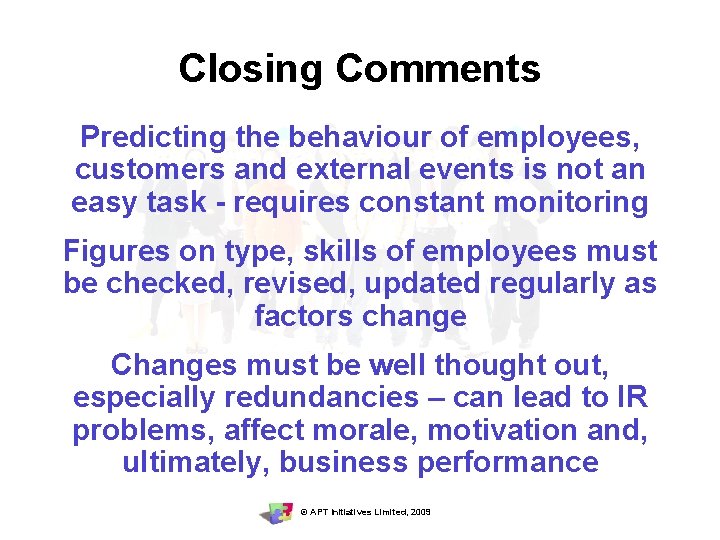 Closing Comments

Predicting the behaviour of employees, customers and external events is not an easy task - requires constant monitoring

Figures on type, skills of employees must be checked, revised, updated regularly as factors change

Changes must be well thought out, especially redundancies – can lead to IR problems, affect morale, motivation and, ultimately, business performance

© APT Initiatives Limited, 2009